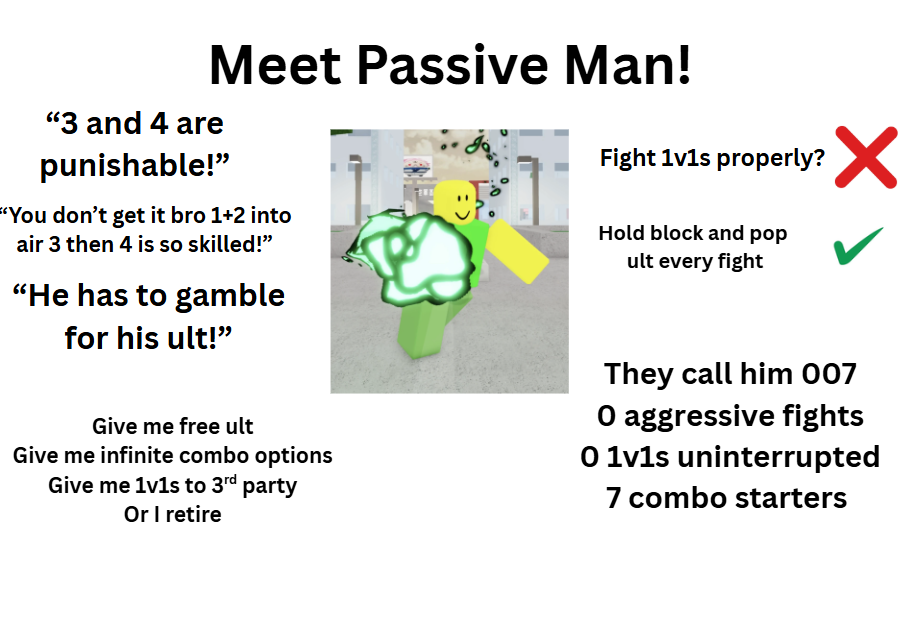 Meet Passive Man!

“3 and 4 are punishable!”

“You don’t get it bro 1+2 into air 3 then 4 is so skilled!”

“He has to gamble for his ult!”

Give me free ult
Give me infinite combo options
Give me 1v1s to 3$^{rd}$ party
Or I retire

Fight 1v1s properly?

Hold block and pop ult every fight

They call him 007
0 aggressive fights
0 1v1s uninterrupted
7 combo starters